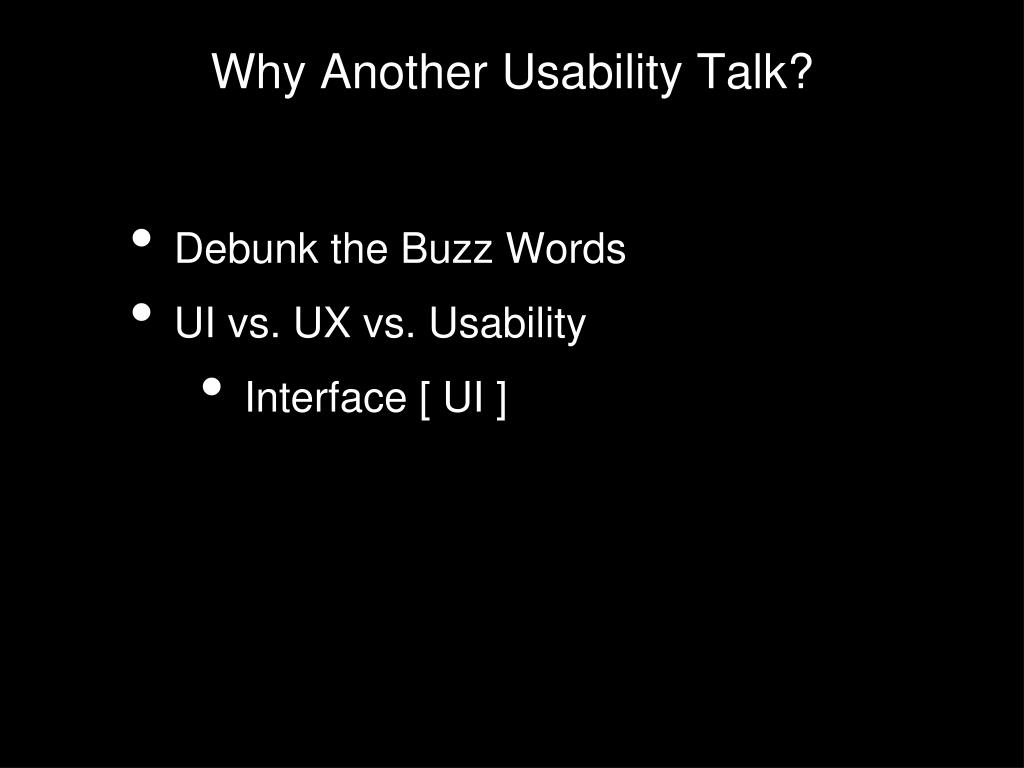 Why Another Usability Talk?

- Debunk the Buzz Words
- UI vs. UX vs. Usability
    - Interface [ UI ]